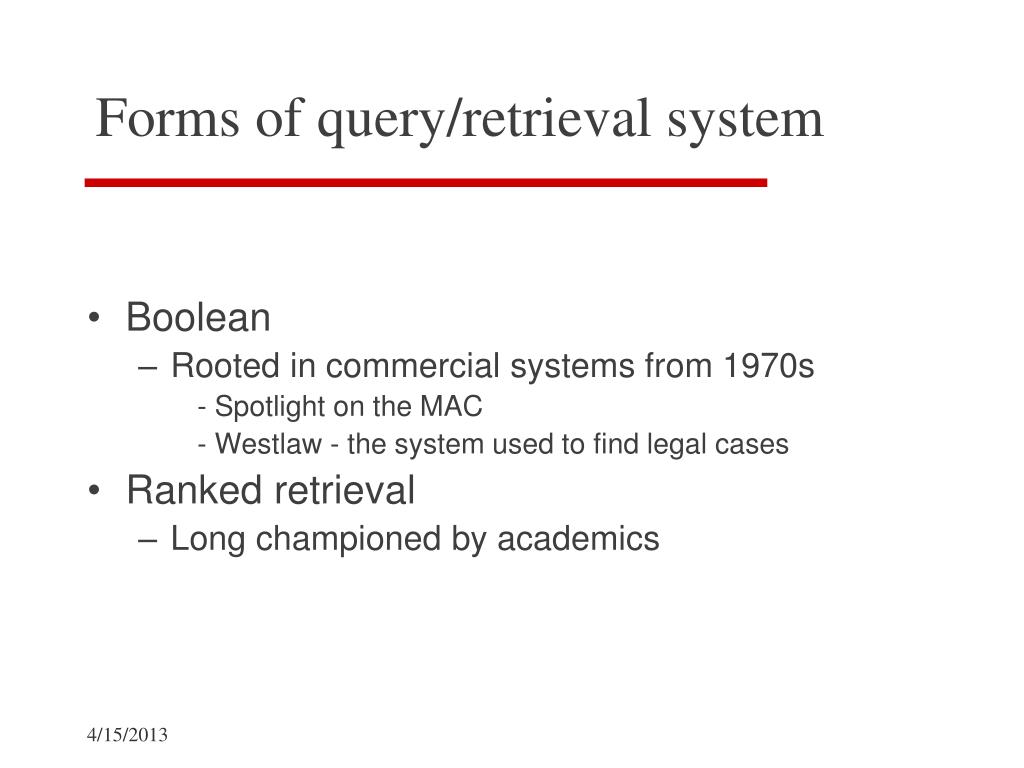 Forms of query/retrieval system

• Boolean
– Rooted in commercial systems from 1970s
- Spotlight on the MAC
- Westlaw - the system used to find legal cases
• Ranked retrieval
– Long championed by academics

4/15/2013